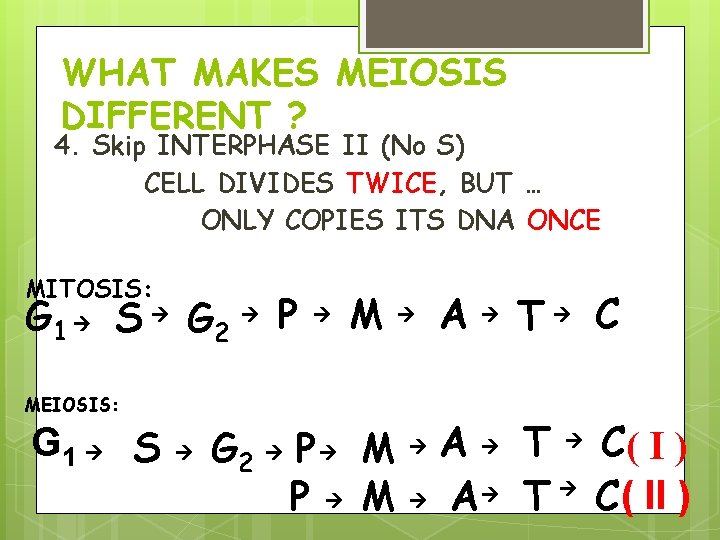 WHAT MAKES MEIOSIS DIFFERENT ?

4. Skip INTERPHASE II (No S)

CELL DIVIDES TWICE, BUT …

ONLY COPIES ITS DNA ONCE

MITOSIS:

$G_1 \rightarrow S \rightarrow G_2 \rightarrow P \rightarrow M \rightarrow A \rightarrow T \rightarrow C$

MEIOSIS:

$G_1 \rightarrow S \rightarrow G_2 \rightarrow P \rightarrow M \rightarrow A \rightarrow T \rightarrow C$ ( I )

$P \rightarrow M \rightarrow A \rightarrow T \rightarrow C$ ( II )